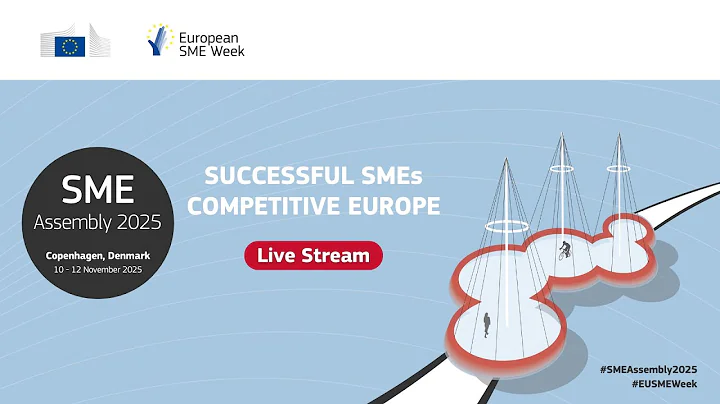 European SME Week

SME Assembly 2025

Copenhagen, Denmark
10 - 12 November 2025

SUCCESSFUL SMEs
COMPETITIVE EUROPE

Live Stream

#SMEAssembly2025
#EUSMEWeek